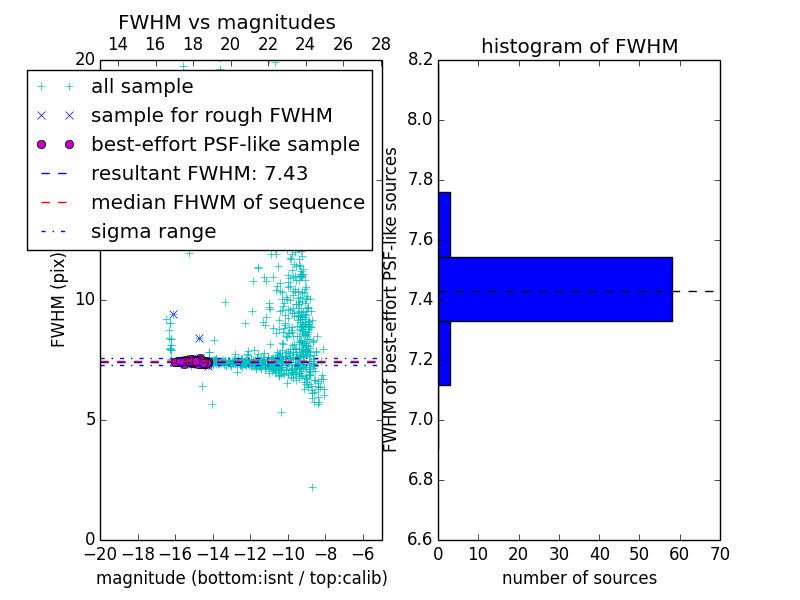 FWHM vs magnitudes

14 16 18 20 22 24 26 28

20

all sample

sample for rough FWHM

best-effort PSF-like sample

resultant FWHM: 7.43

median FHWM of sequence

sigma range

FWHM (pix)

10

5

0

−20 −18 −16 −14 −12 −10 −8 −6

magnitude (bottom:isnt / top:calib)

histogram of FWHM

8.2

8.0

7.8

7.6

7.4

7.2

7.0

6.8

6.6

FWHM of best-effort PSF-like sources

0 10 20 30 40 50 60 70

number of sources